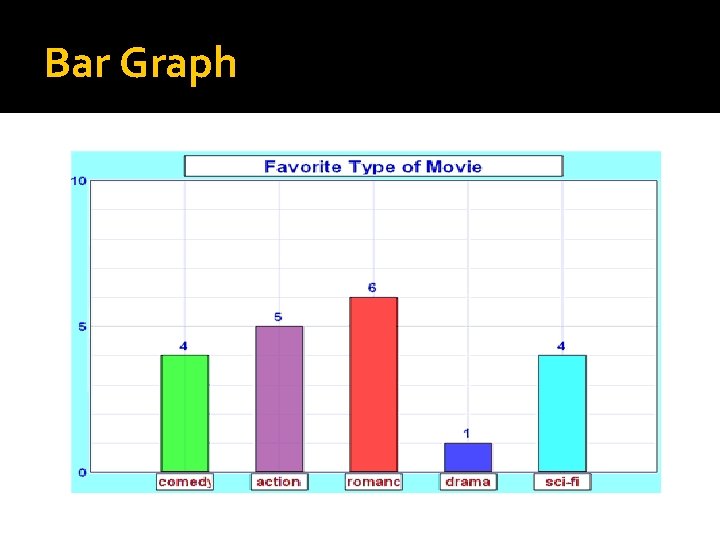 Bar Graph

Favorite Type of Movie

10

5

0

4

5

6

1

4

comedy

action

romanc

drama

sci-fi